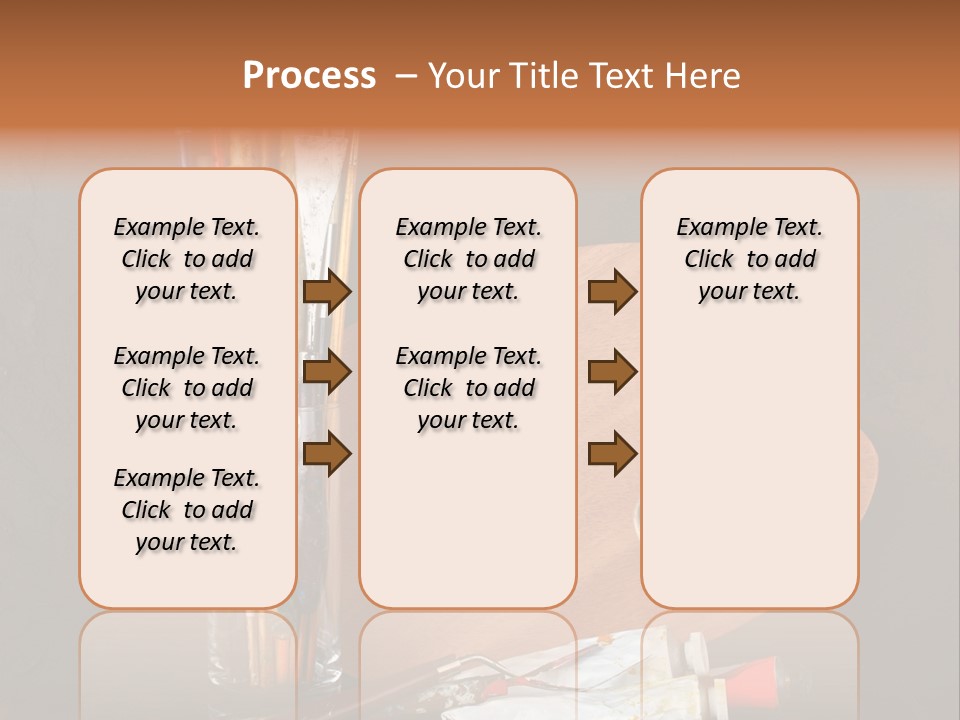 Process – Your Title Text Here

Example Text. Click to add your text.

Example Text. Click to add your text.

Example Text. Click to add your text.

Example Text. Click to add your text.

Example Text. Click to add your text.

Example Text. Click to add your text.